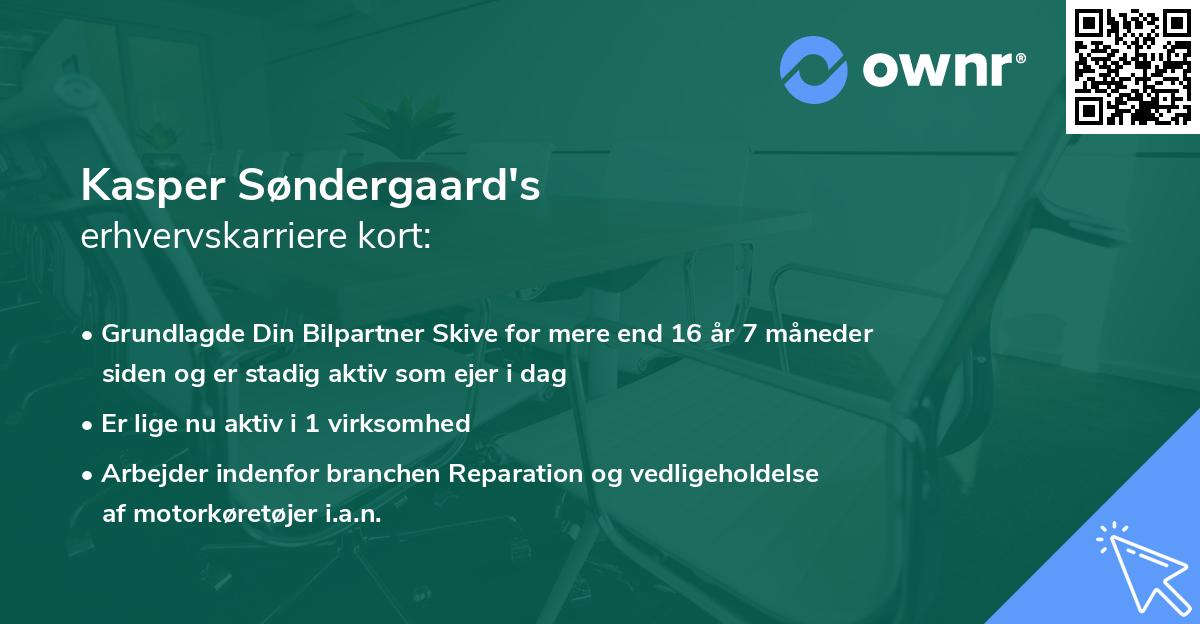 ownr®

Kasper Søndergaard's
erhvervskarriere kort:

• Grundlagde Din Bilpartner Skive for mere end 16 år 7 måneder siden og er stadig aktiv som ejer i dag

• Er lige nu aktiv i 1 virksomhed

• Arbejder indenfor branchen Reparation og vedligeholdelse af motorkøretøjer i.a.n.